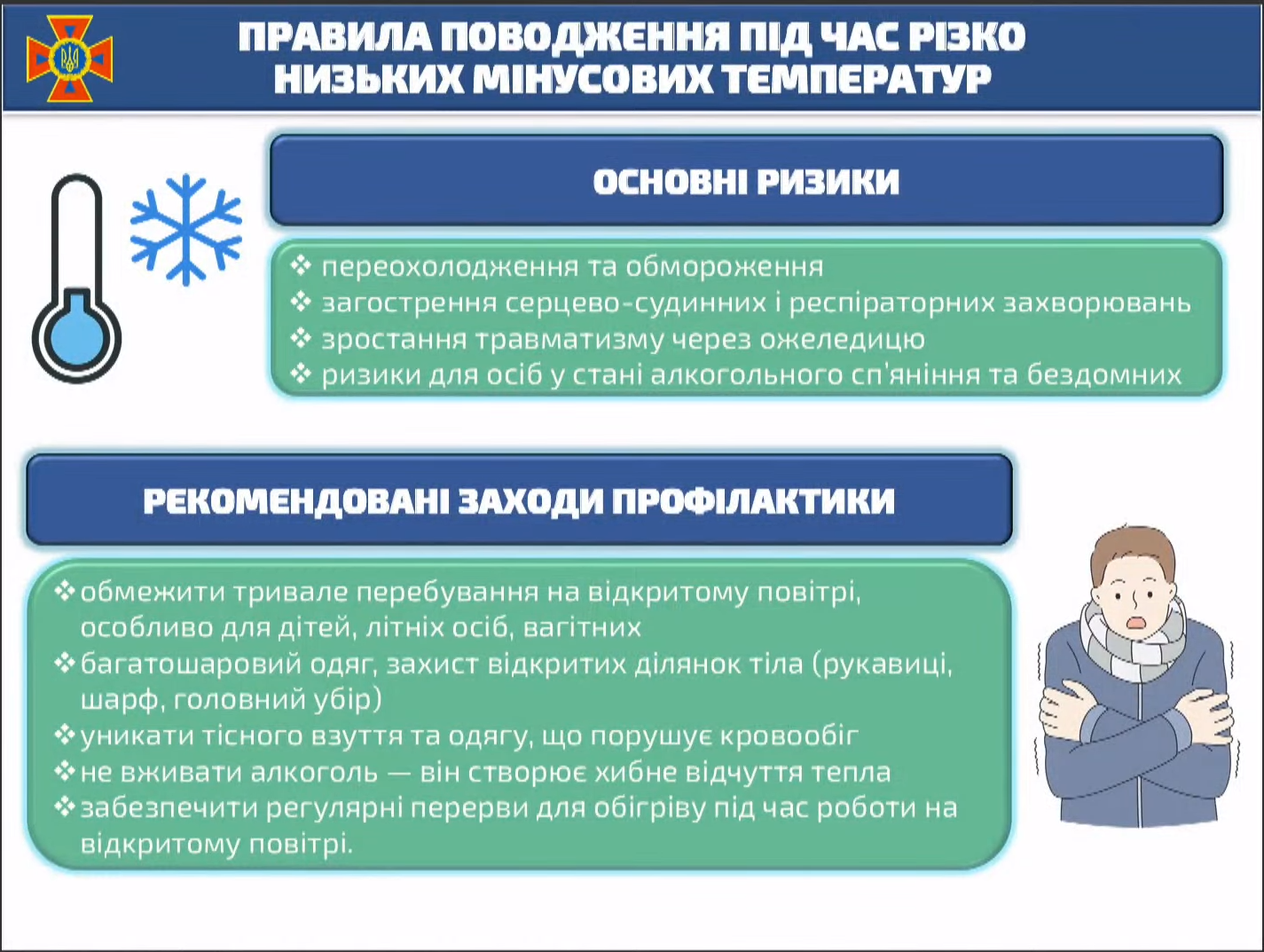 ПРАВИЛА ПОВОДЖЕННЯ ПІД ЧАС РІЗКО НИЗЬКИХ МІНУСОВИХ ТЕМПЕРАТУР

ОСНОВНІ РИЗИКИ

❖ переохолодження та обмороження
❖ загострення серцево-судинних і респіраторних захворювань
❖ зростання травматизму через ожеледицю
❖ ризики для осіб у стані алкогольного сп'яніння та бездомних

РЕКОМЕНДОВАНІ ЗАХОДИ ПРОФІЛАКТИКИ

❖ обмежити тривале перебування на відкритому повітрі, особливо для дітей, літніх осіб, вагітних
❖ багатошаровий одяг, захист відкритих ділянок тіла (рукавиці, шарф, головний убір)
❖ уникати тісного взуття та одягу, що порушує кровообіг
❖ не вживати алкоголь — він створює хибне відчуття тепла
❖ забезпечити регулярні перерви для обігріву під час роботи на відкритому повітрі.